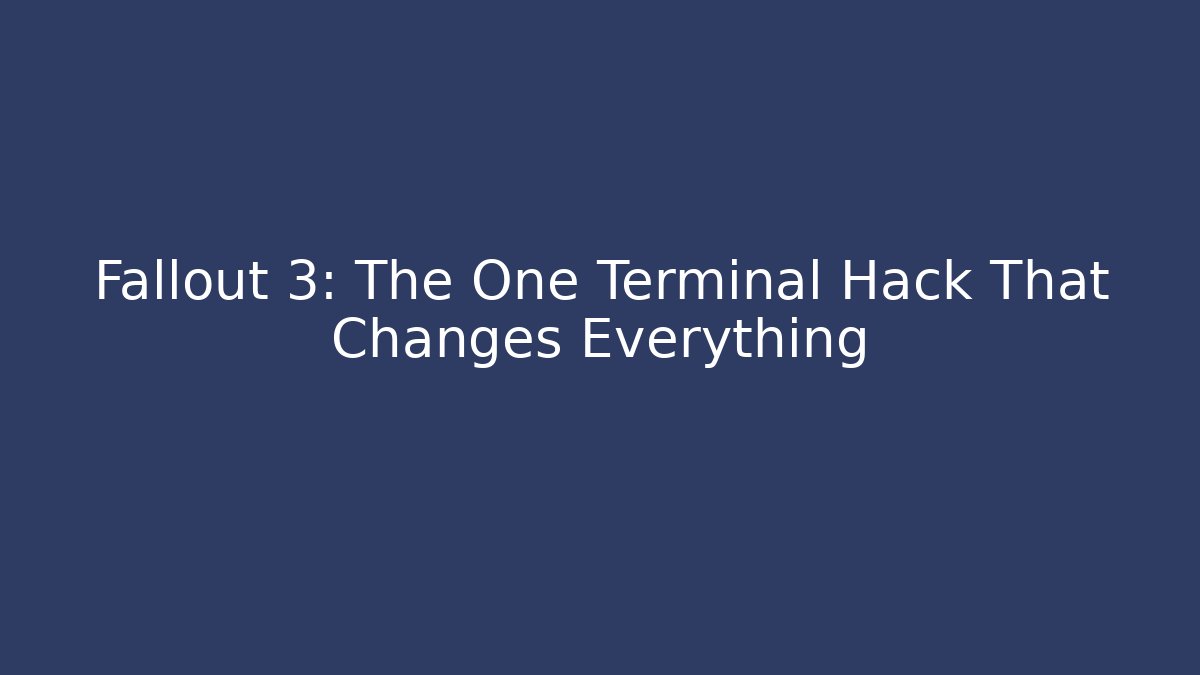 Fallout 3: The One Terminal Hack That Changes Everything